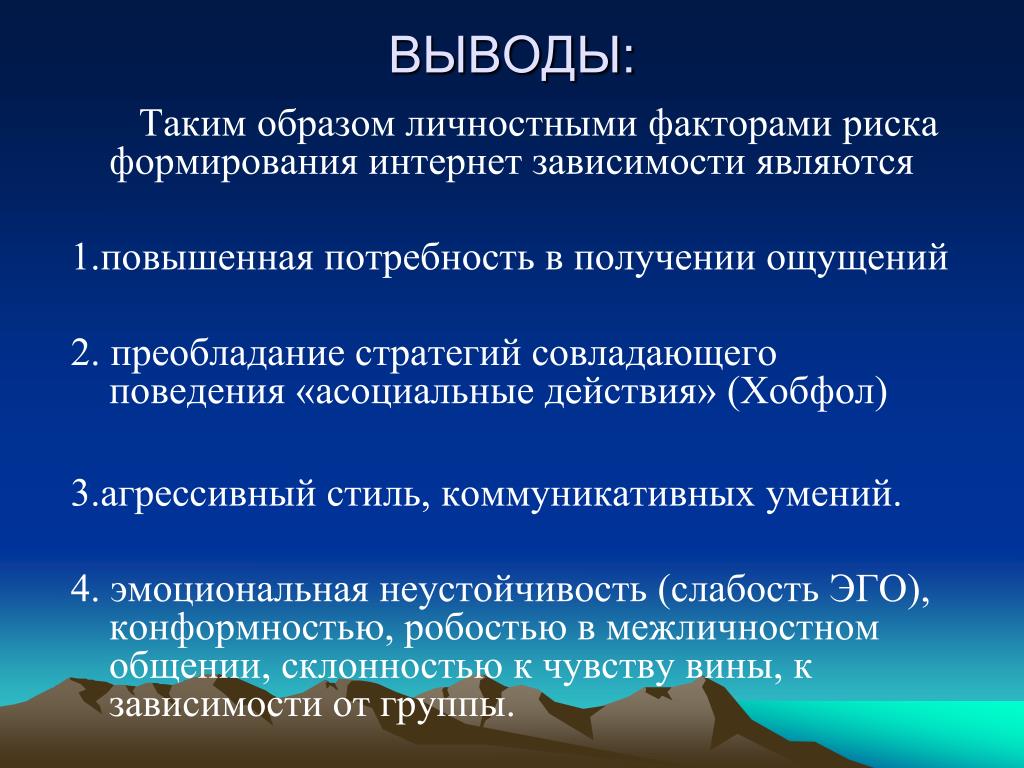 ВЫВОДЫ:

Таким образом личностными факторами риска формирования интернет зависимости являются

1.повышенная потребность в получении ощущений

2. преобладание стратегий совладающего поведения «асоциальные действия» (Хобфол)

3.агрессивный стиль, коммуникативных умений.

4. эмоциональная неустойчивость (слабость ЭГО), конформностью, робостью в межличностном общении, склонностью к чувству вины, к зависимости от группы.